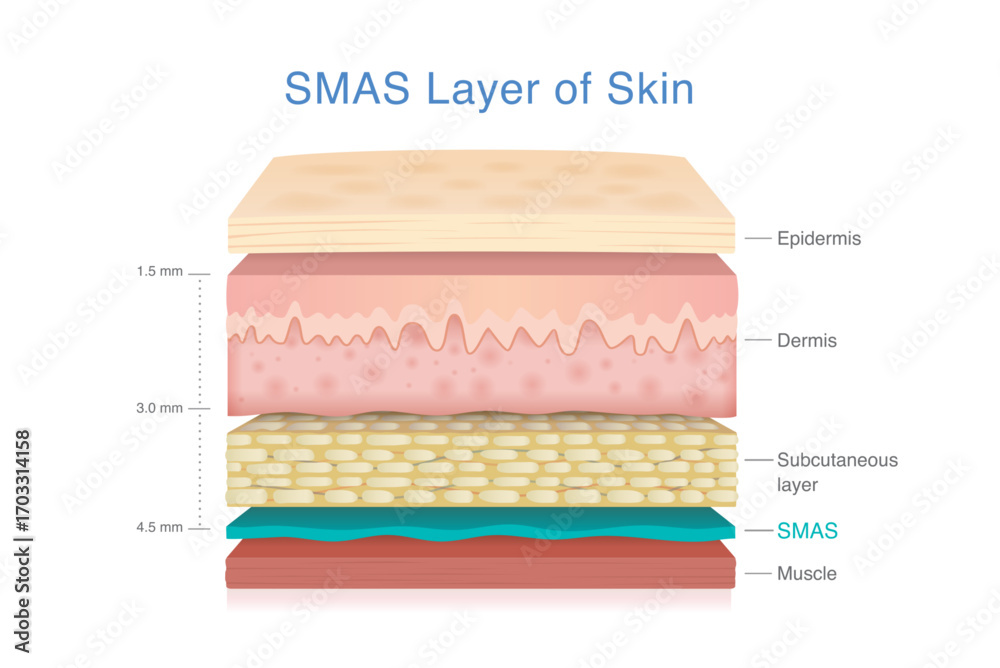 SMAS Layer of Skin

1.5 mm
3.0 mm
4.5 mm

Epidermis
Dermis
Subcutaneous layer
SMAS
Muscle

Adobe Stock | #1703314158